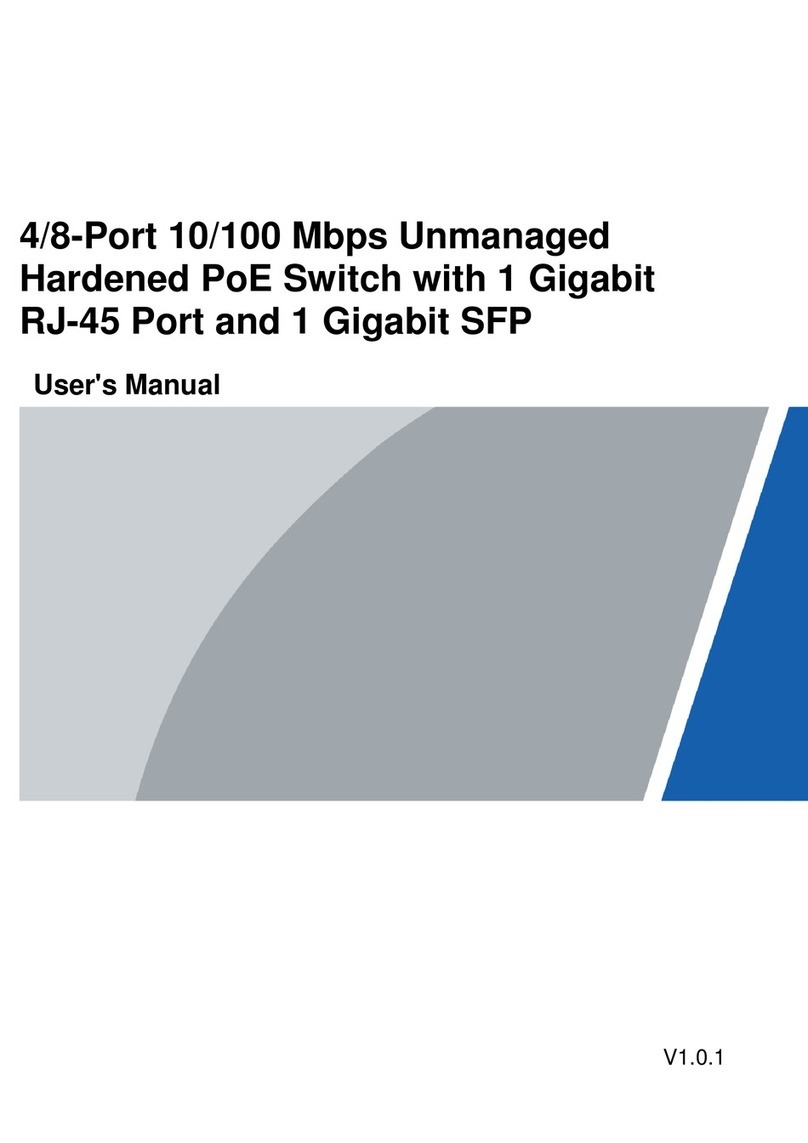 4/8-Port 10/100 Mbps Unmanaged Hardened PoE Switch with 1 Gigabit RJ-45 Port and 1 Gigabit SFP

User's Manual

V1.0.1